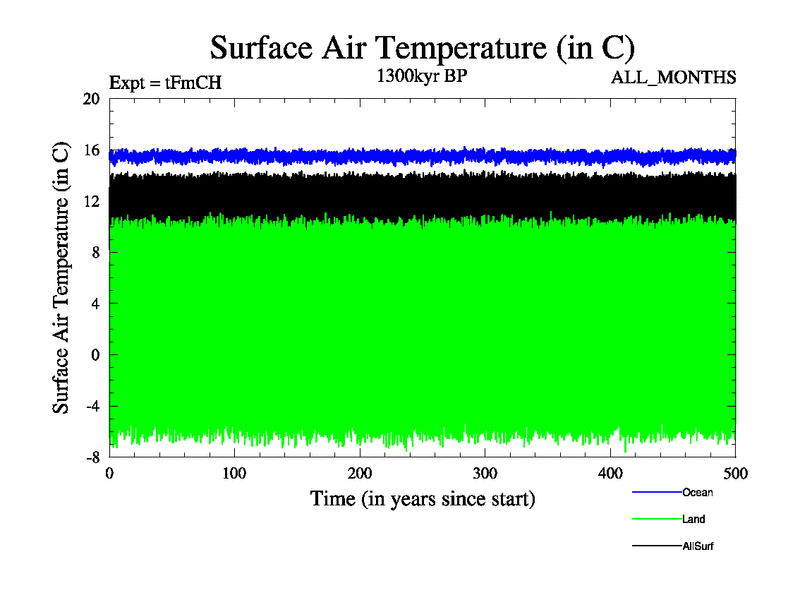 Surface Air Temperature (in C)

Expt = tFmCH

1300kyr BP

ALL_MONTHS

Surface Air Temperature (in C)

20
16
12
8
4
0
-4
-8

0
100
200
300
400
500

Time (in years since start)

Ocean
Land
AllSurf